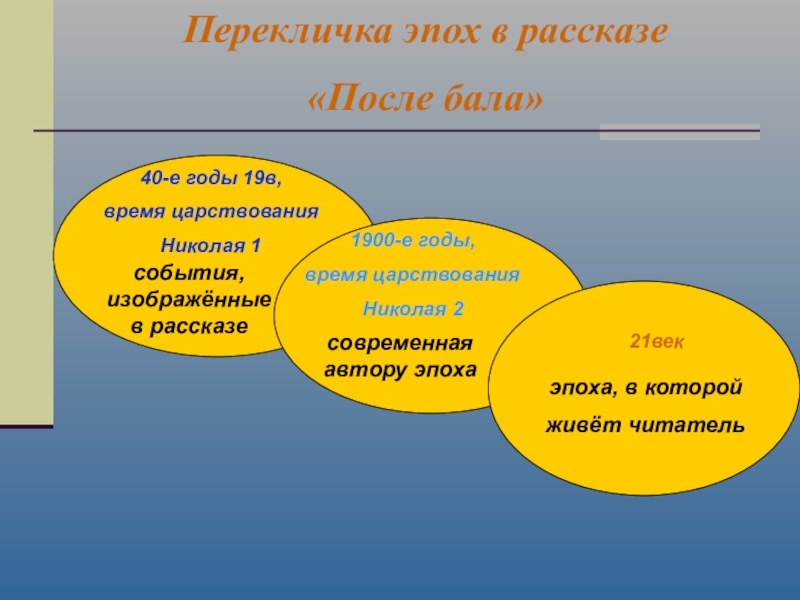 Перекличка эпох в рассказе

«После бала»

40-е годы 19в,

время царствования

Николая 1

события, изображённые в рассказе

1900-е годы,

время царствования

Николая 2

современная автору эпоха

21век

эпоха, в которой

живёт читатель